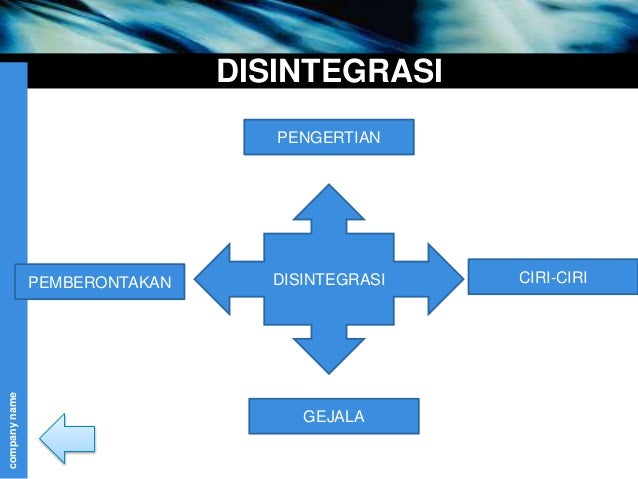 DISINTEGRASI

PENGERTIAN

PEMBERONTAKAN

DISINTEGRASI

CIRI-CIRI

GEJALA

company name